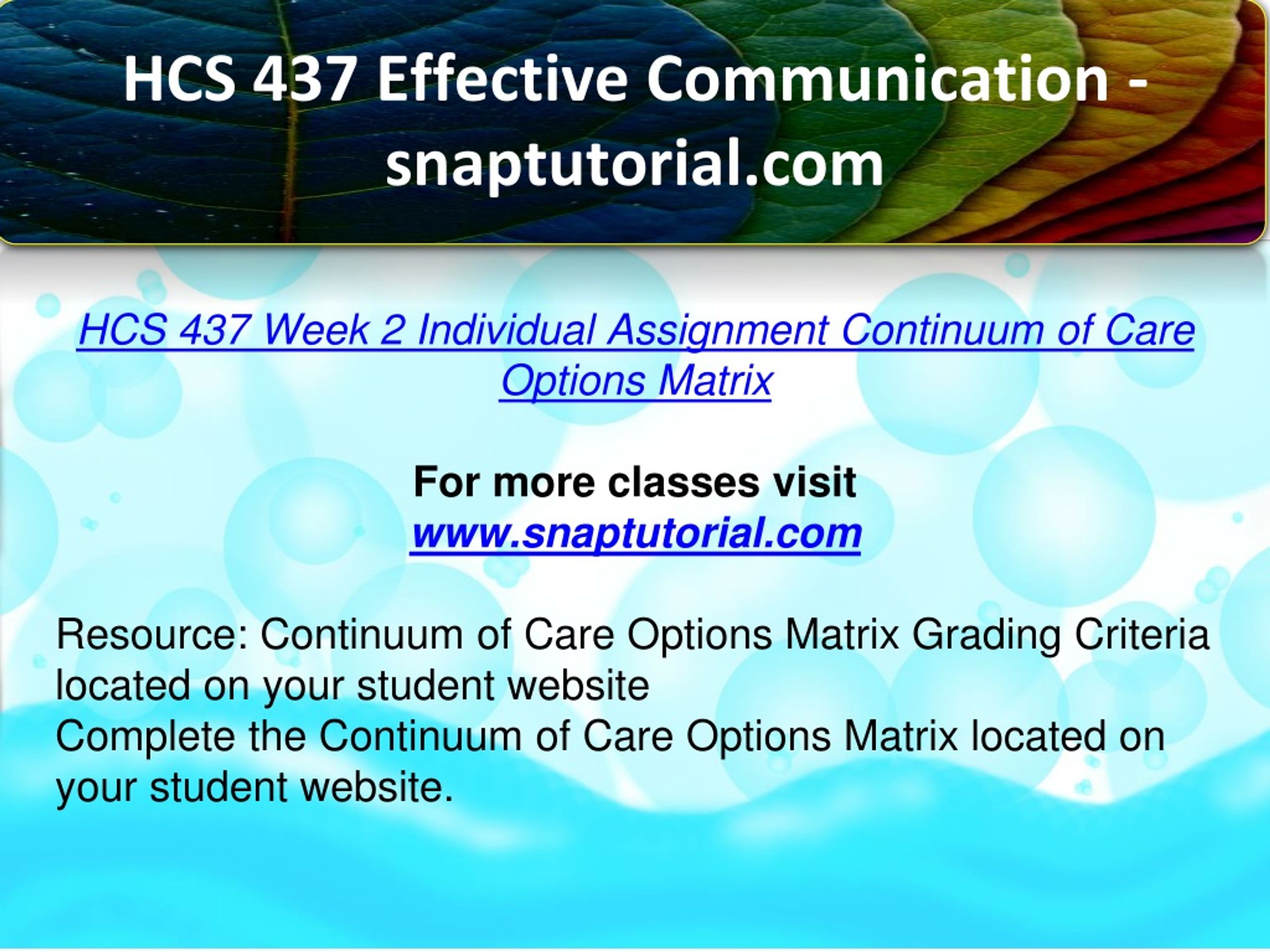 HCS 437 Effective Communication - snaptutorial.com

HCS 437 Week 2 Individual Assignment Continuum of Care Options Matrix

For more classes visit
www.snaptutorial.com

Resource: Continuum of Care Options Matrix Grading Criteria located on your student website
Complete the Continuum of Care Options Matrix located on your student website.